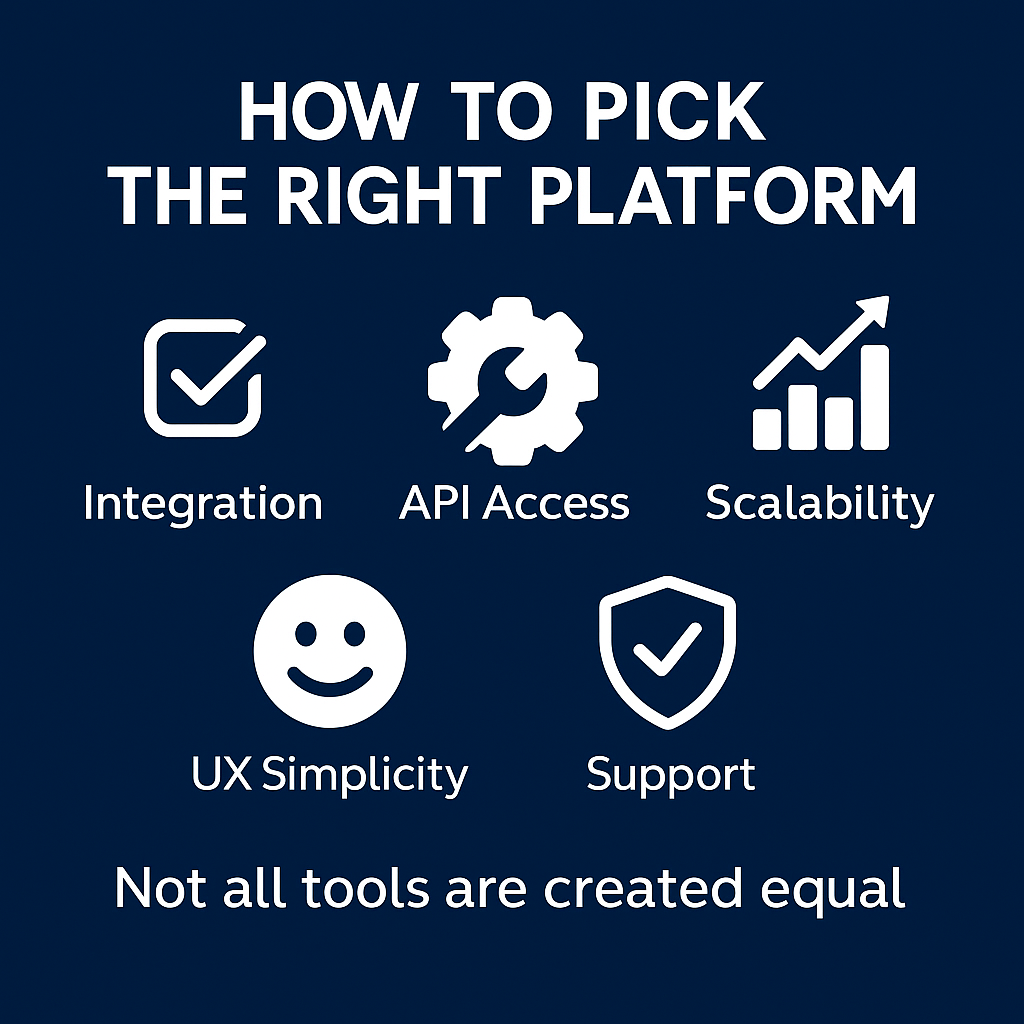 HOW TO PICK
THE RIGHT PLATFORM

Integration

API Access

Scalability

UX Simplicity

Support

Not all tools are created equal